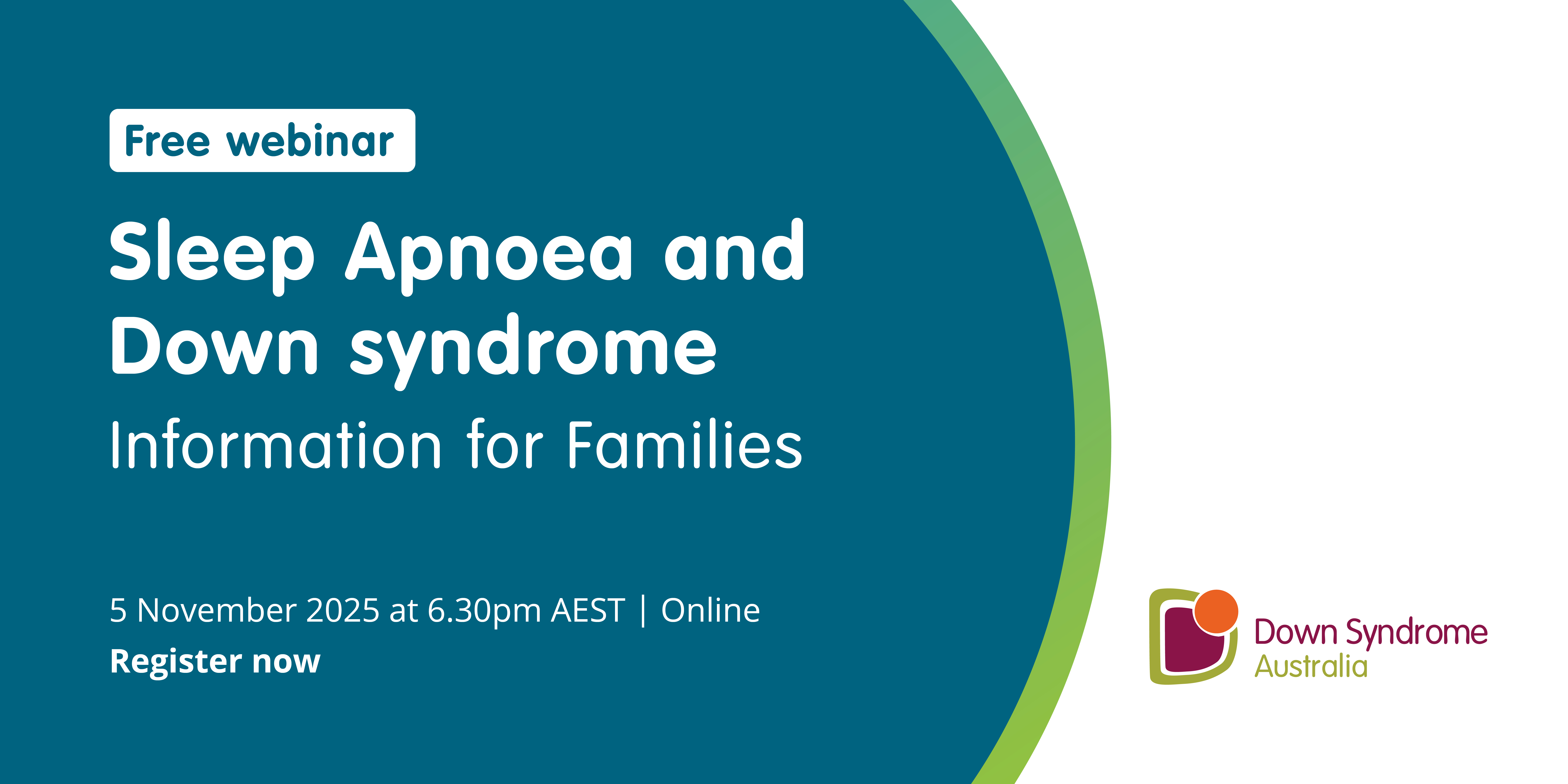 Free webinar

Sleep Apnoea and Down syndrome

Information for Families

5 November 2025 at 6.30pm AEST | Online

Register now

Down Syndrome Australia